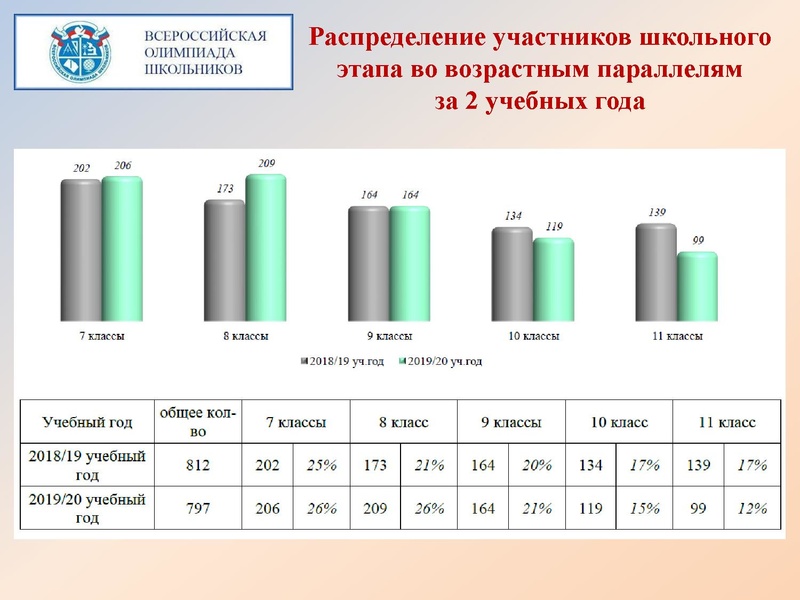 ВСЕРОССИЙСКАЯ ОЛИМПИАДА ШКОЛЬНИКОВ

Распределение участников школьного этапа во возрастным параллелям за 2 учебных года

202 206 173 209 164 164 134 119 139 99

7 классы 8 классы 9 классы 10 классы 11 классы

2018/19 уч.год 2019/20 уч.год

| Учебный год | общее кол-во | 7 классы | | 8 класс | | 9 классы | | 10 класс | | 11 класс | |
|---|---|---|---|---|---|---|---|---|---|---|---|
| 2018/19 учебный год | 812 | 202 | 25% | 173 | 21% | 164 | 20% | 134 | 17% | 139 | 17% |
| 2019/20 учебный год | 797 | 206 | 26% | 209 | 26% | 164 | 21% | 119 | 15% | 99 | 12% |